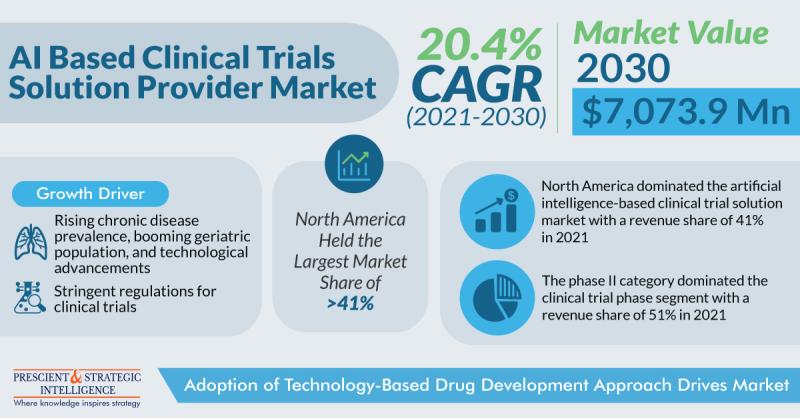 AI Based Clinical Trials Solution Provider Market

20.4% CAGR (2021-2030)

Market Value 2030

$7,073.9 Mn

Growth Driver

Rising chronic disease prevalence, booming geriatric population, and technological advancements

Stringent regulations for clinical trials

North America Held the Largest Market Share of >41%

North America dominated the artificial intelligence-based clinical trial solution market with a revenue share of 41% in 2021

The phase II category dominated the clinical trial phase segment with a revenue share of 51% in 2021

PRESCIENT & STRATEGIC INTELLIGENCE
Where knowledge inspires strategy

Adoption of Technology-Based Drug Development Approach Drives Market